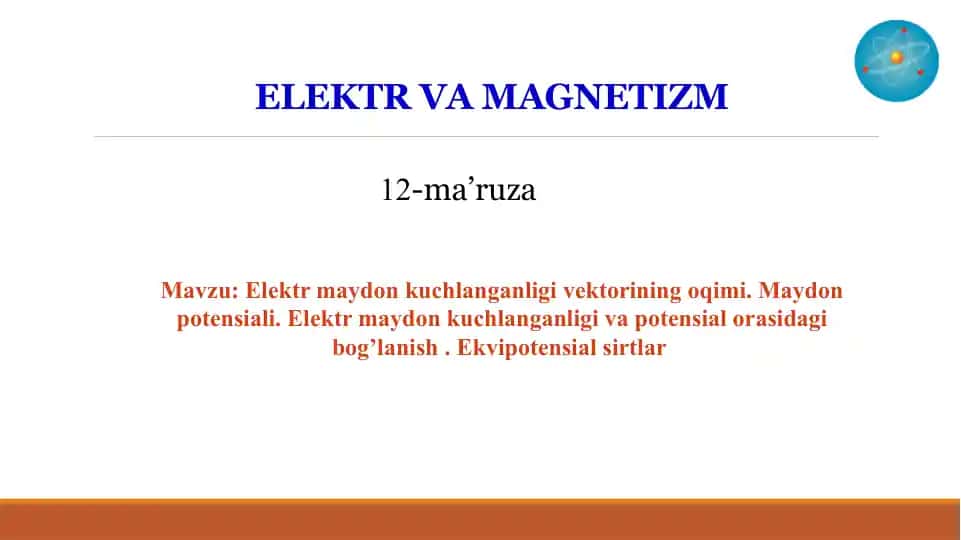 ELEKTR VA MAGNETIZM

12-ma’ruza

Mavzu: Elektr maydon kuchlanganligi vektorining oqimi. Maydon potensiali. Elektr maydon kuchlanganligi va potensial orasidagi bog’lanish . Ekvipotensial sirtlar